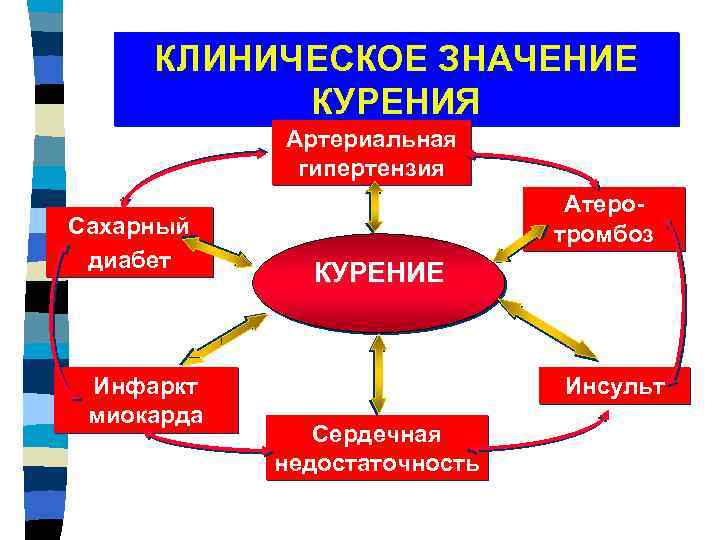 КЛИНИЧЕСКОЕ ЗНАЧЕНИЕ КУРЕНИЯ

Артериальная гипертензия

Сахарный диабет

Атеро-тромбоз

КУРЕНИЕ

Инфаркт миокарда

Инсульт

Сердечная недостаточность